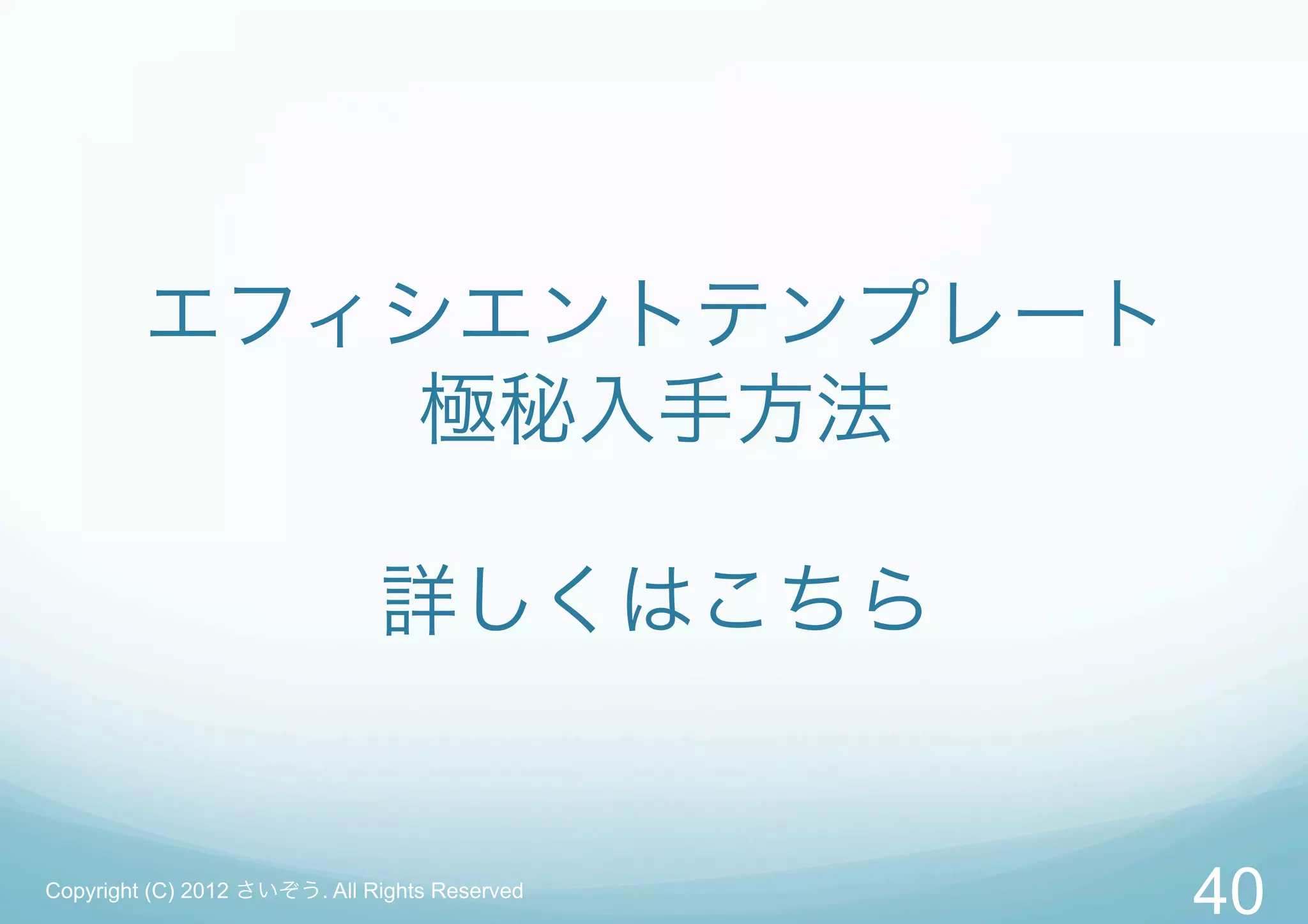 エフィシエントテンプレート
極秘入手方法

詳しくはこちら

Copyright (C) 2012 さいぞう. All Rights Reserved

40